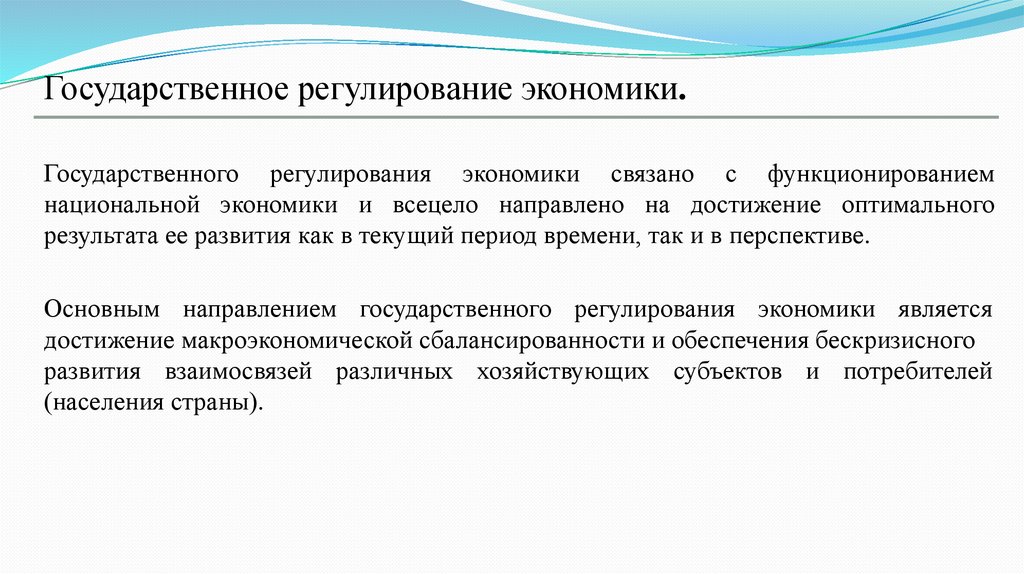 Государственное регулирование экономики.

Государственного регулирования экономики связано с функционированием национальной экономики и всецело направлено на достижение оптимального результата ее развития как в текущий период времени, так и в перспективе.

Основным направлением государственного регулирования экономики является достижение макроэкономической сбалансированности и обеспечения бескризисного развития взаимосвязей различных хозяйствующих субъектов и потребителей (населения страны).